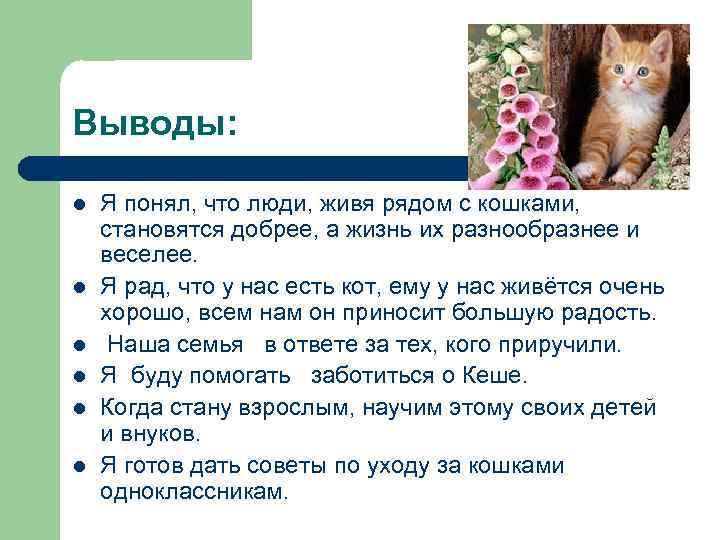 Выводы:

- Я понял, что люди, живя рядом с кошками, становятся добрее, а жизнь их разнообразнее и веселее.
- Я рад, что у нас есть кот, ему у нас живётся очень хорошо, всем нам он приносит большую радость.
- Наша семья в ответе за тех, кого приручили.
- Я буду помогать заботиться о Кеше.
- Когда стану взрослым, научим этому своих детей и внуков.
- Я готов дать советы по уходу за кошками одноклассникам.